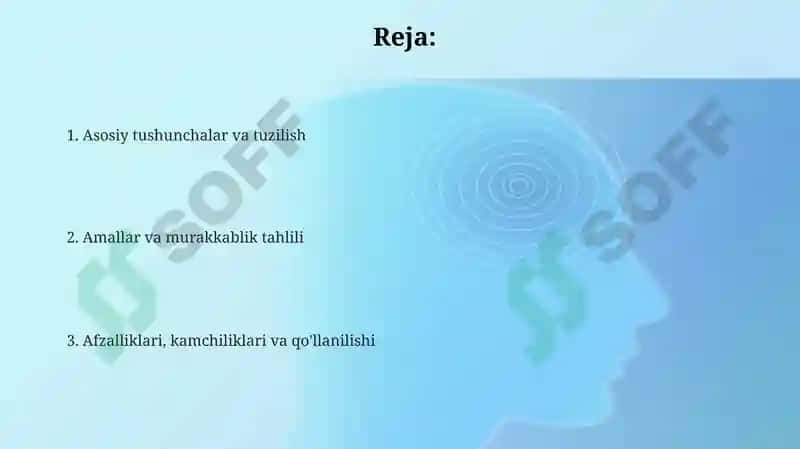 Reja:

1. Asosiy tushunchalar va tuzilish

2. Amallar va murakkablik tahlili

3. Afzalliklari, kamchiliklari va qo'llanilishi

SOFF

SOFF